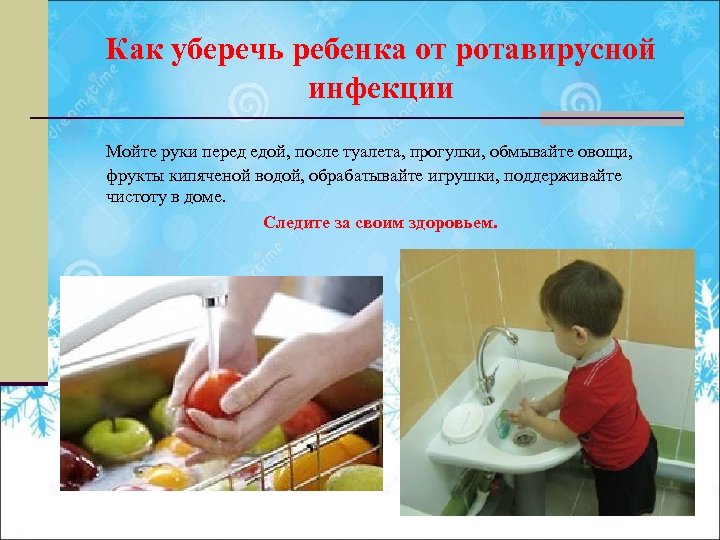 Как уберечь ребенка от ротавирусной инфекции

Мойте руки перед едой, после туалета, прогулки, обмывайте овощи, фрукты кипяченой водой, обрабатывайте игрушки, поддерживайте чистоту в доме.

Следите за своим здоровьем.